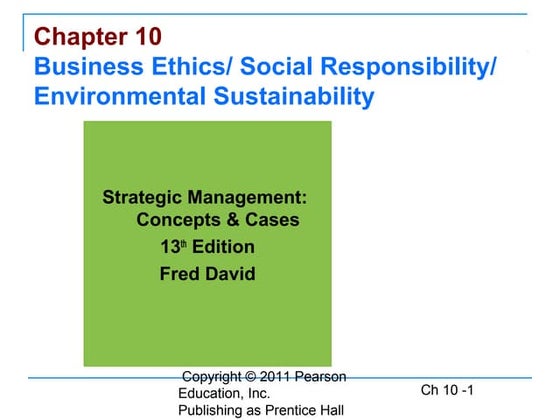 Chapter 10
Business Ethics/ Social Responsibility/ Environmental Sustainability

Strategic Management: Concepts & Cases
13th Edition
Fred David

Copyright © 2011 Pearson Education, Inc.
Publishing as Prentice Hall

Ch 10 -1